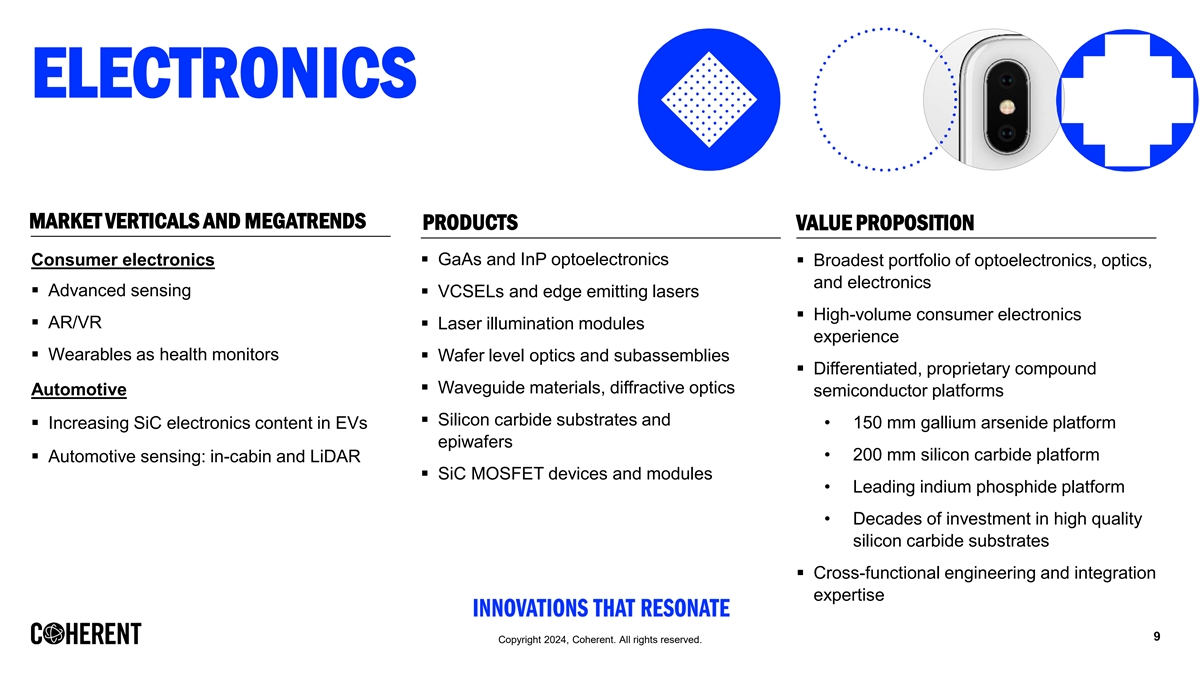 ELECTRONICS

MARKET VERTICALS AND MEGATRENDS

Consumer electronics

▪ Advanced sensing

▪ AR/VR

▪ Wearables as health monitors

Automotive

▪ Increasing SiC electronics content in EVs

▪ Automotive sensing: in-cabin and LiDAR

PRODUCTS

▪ GaAs and InP optoelectronics

▪ VCSELs and edge emitting lasers

▪ Laser illumination modules

▪ Wafer level optics and subassemblies

▪ Waveguide materials, diffractive optics

▪ Silicon carbide substrates and epiwafers

▪ SiC MOSFET devices and modules

VALUE PROPOSITION

▪ Broadest portfolio of optoelectronics, optics, and electronics

▪ High-volume consumer electronics experience

▪ Differentiated, proprietary compound semiconductor platforms

• 150 mm gallium arsenide platform

• 200 mm silicon carbide platform

• Leading indium phosphide platform

• Decades of investment in high quality silicon carbide substrates

▪ Cross-functional engineering and integration expertise

INNOVATIONS THAT RESONATE

COHERENT

Copyright 2024, Coherent. All rights reserved.

9